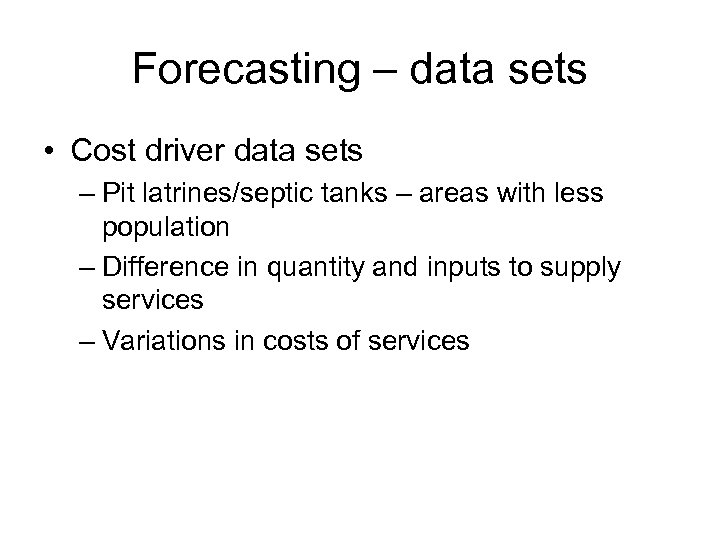 Forecasting – data sets

• Cost driver data sets
– Pit latrines/septic tanks – areas with less population
– Difference in quantity and inputs to supply services
– Variations in costs of services